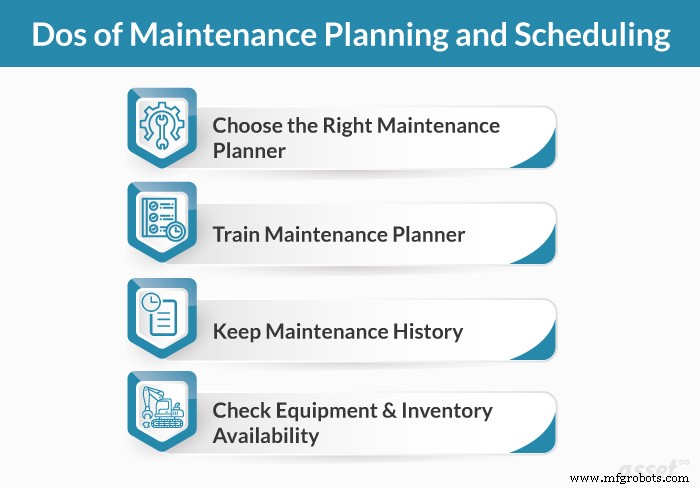 Dos of Maintenance Planning and Scheduling

Choose the Right Maintenance Planner

Train Maintenance Planner

Keep Maintenance History

Check Equipment & Inventory Availability

asset

www.mfgrobots.com